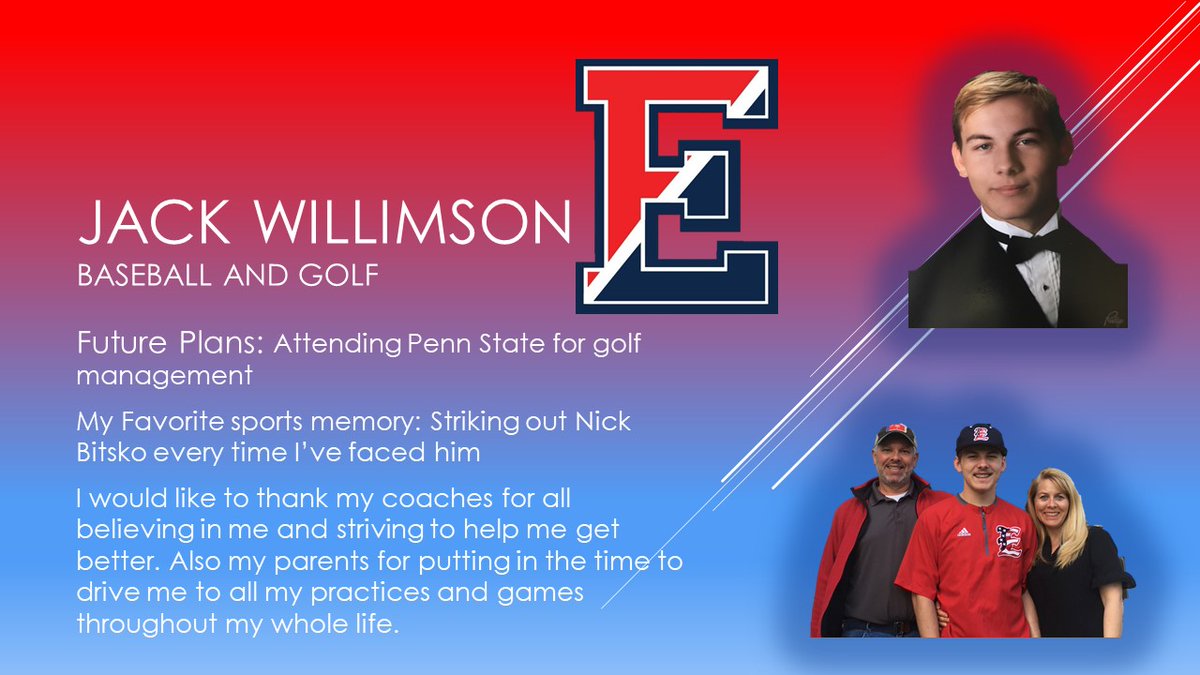 JACK WILLIMSON
BASEBALL AND GOLF

E

Future Plans: Attending Penn State for golf management

My Favorite sports memory: Striking out Nick Bitsko every time I've faced him

I would like to thank my coaches for all believing in me and striving to help me get better. Also my parents for putting in the time to drive me to all my practices and games throughout my whole life.